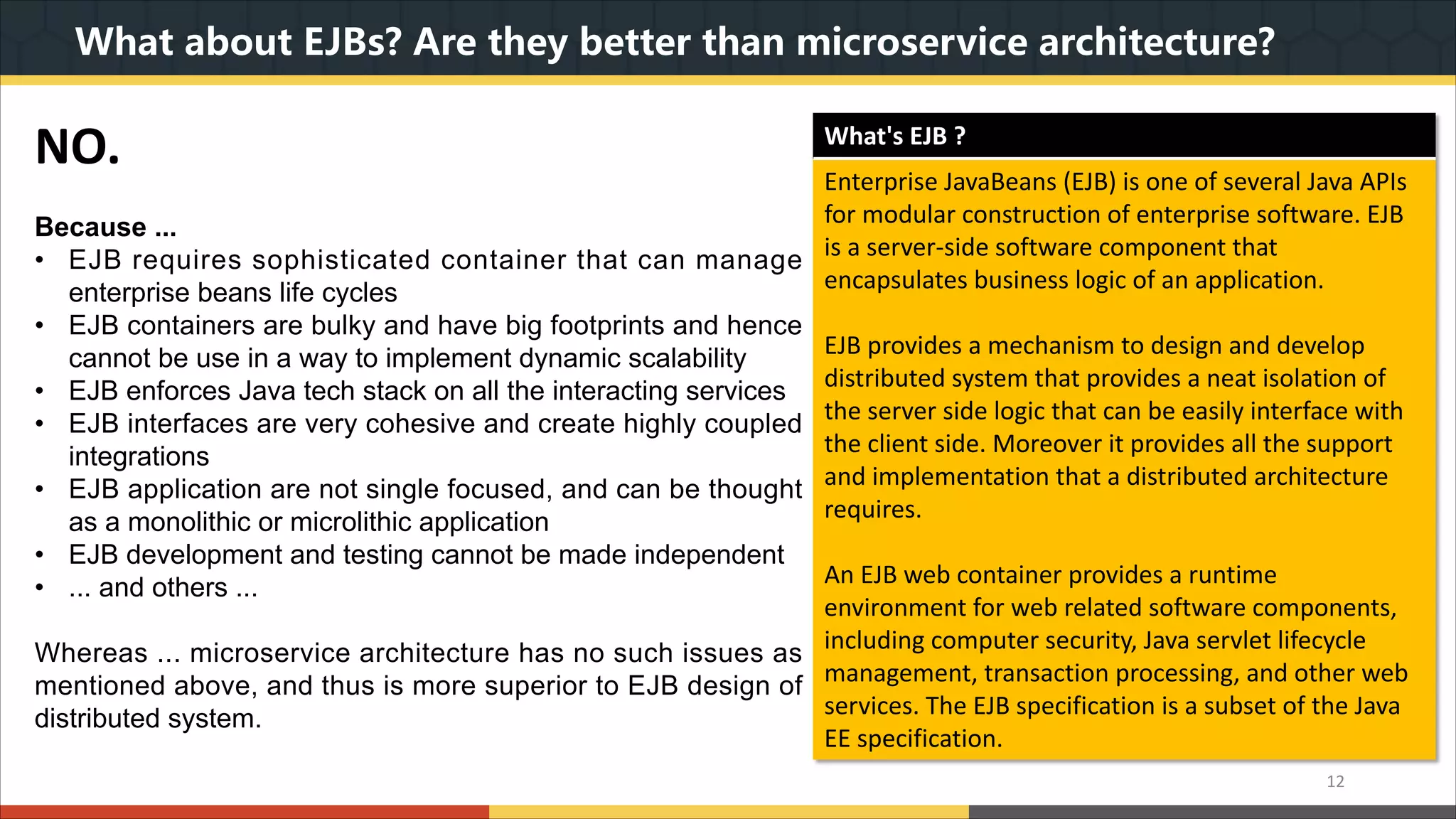 What about EJBs? Are they better than microservice architecture?

NO.

Because ...
• EJB requires sophisticated container that can manage enterprise beans life cycles
• EJB containers are bulky and have big footprints and hence cannot be use in a way to implement dynamic scalability
• EJB enforces Java tech stack on all the interacting services
• EJB interfaces are very cohesive and create highly coupled integrations
• EJB application are not single focused, and can be thought as a monolithic or microlithic application
• EJB development and testing cannot be made independent
• ... and others ...

Whereas ... microservice architecture has no such issues as mentioned above, and thus is more superior to EJB design of distributed system.

What's EJB ?

Enterprise JavaBeans (EJB) is one of several Java APIs for modular construction of enterprise software. EJB is a server-side software component that encapsulates business logic of an application.

EJB provides a mechanism to design and develop distributed system that provides a neat isolation of the server side logic that can be easily interface with the client side. Moreover it provides all the support and implementation that a distributed architecture requires.

An EJB web container provides a runtime environment for web related software components, including computer security, Java servlet lifecycle management, transaction processing, and other web services. The EJB specification is a subset of the Java EE specification.

12